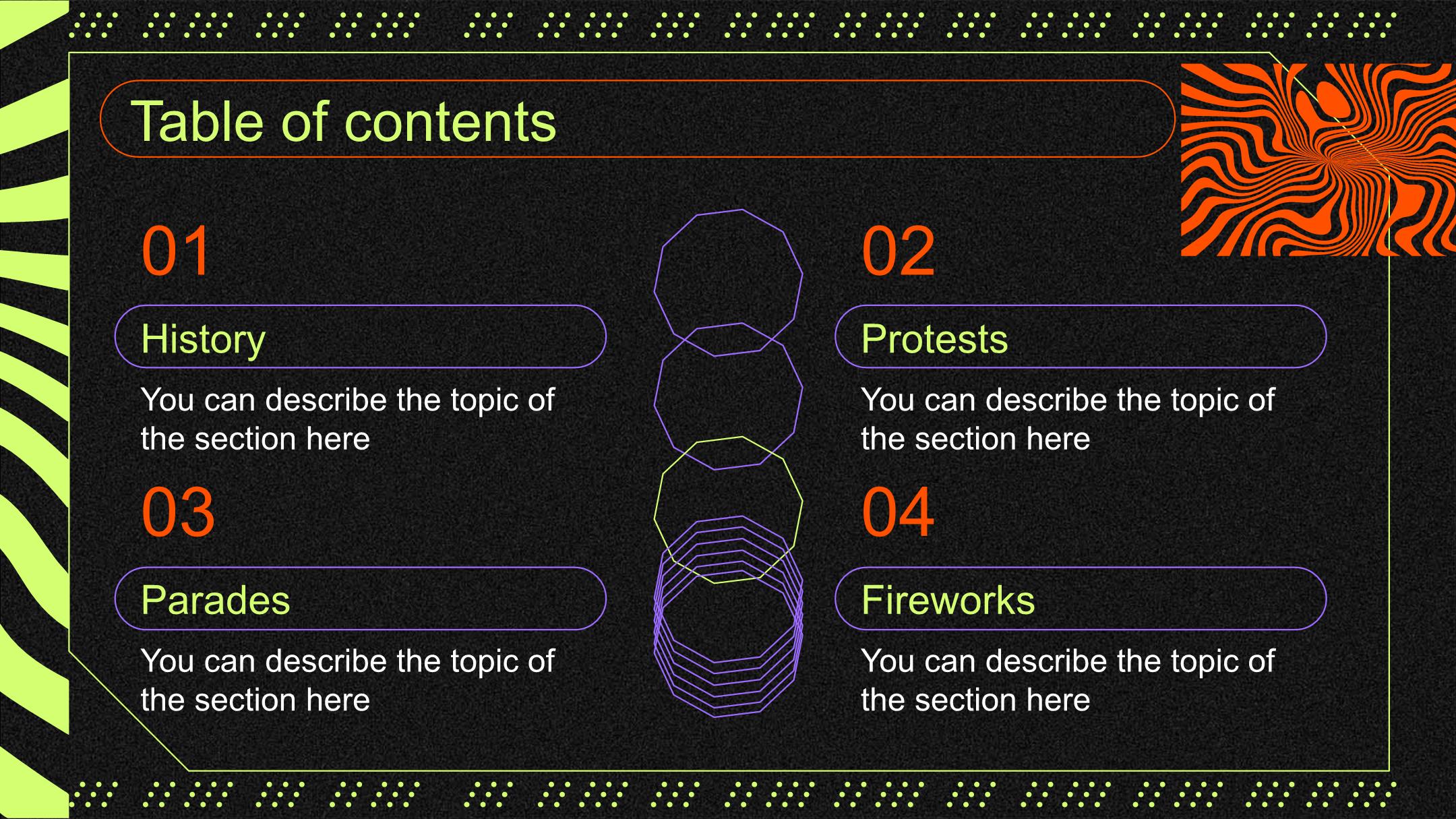 Table of contents

01

History

You can describe the topic of the section here

02

Protests

You can describe the topic of the section here

03

Parades

You can describe the topic of the section here

04

Fireworks

You can describe the topic of the section here